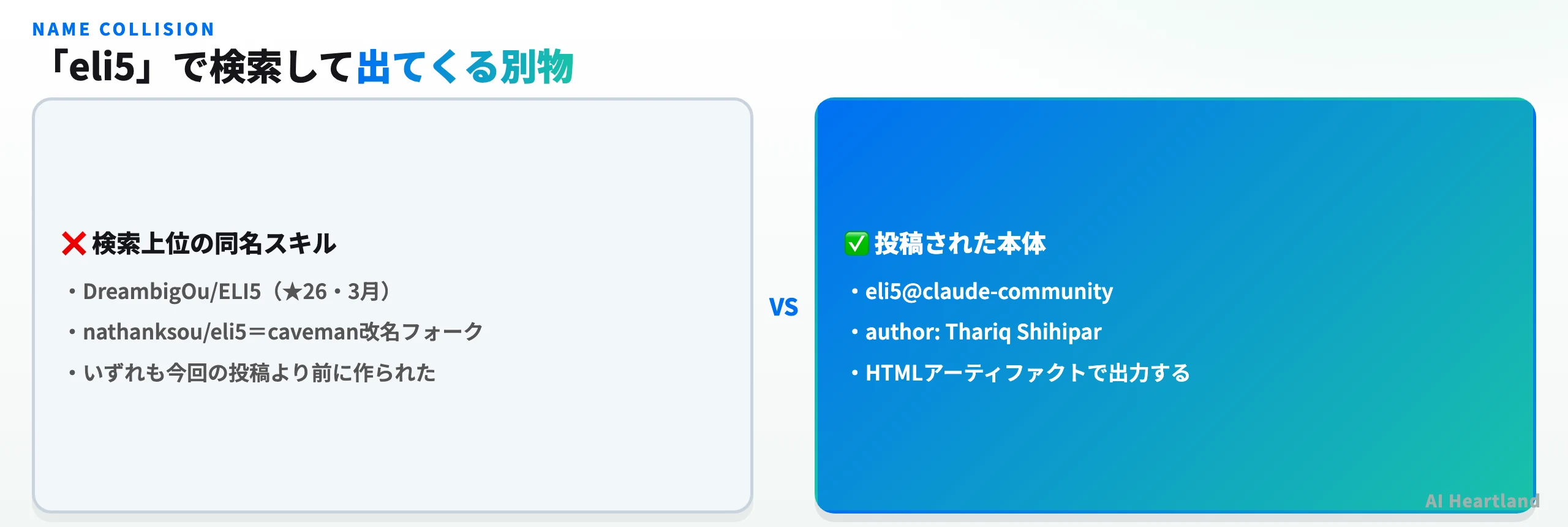 NAME COLLISION

「eli5」で検索して出てくる別物

❌ 検索上位の同名スキル

• DreambigOu/ELI5（★26・3月）
• nathanksou/eli5＝caveman改名フォーク
• いずれも今回の投稿より前に作られた

VS

✅ 投稿された本体

• eli5@claude-community
• author: Thariq Shihipar
• HTMLアーティファクトで出力する

AI Heartland